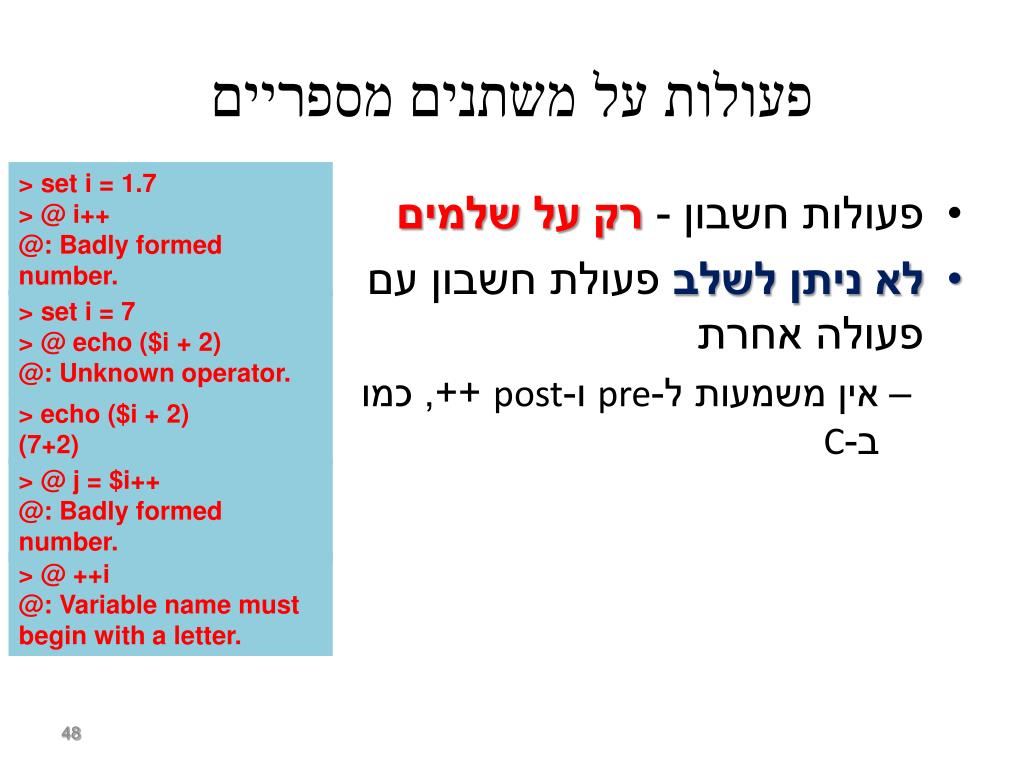 פעולות על משתנים מספריים

• פעולות חשבון - רק על שלמים
• לא ניתן לשלב פעולת חשבון עם פעולה אחרת
– אין משמעות ל-pre ו-post ++, כמו ב-C

> set i = 1.7
> @ i++
@: Badly formed number.
> set i = 7
> @ echo ($i + 2)
@: Unknown operator.
> echo ($i + 2)
(7+2)
> @ j = $i++
@: Badly formed number.
> @ ++i
@: Variable name must begin with a letter.

48